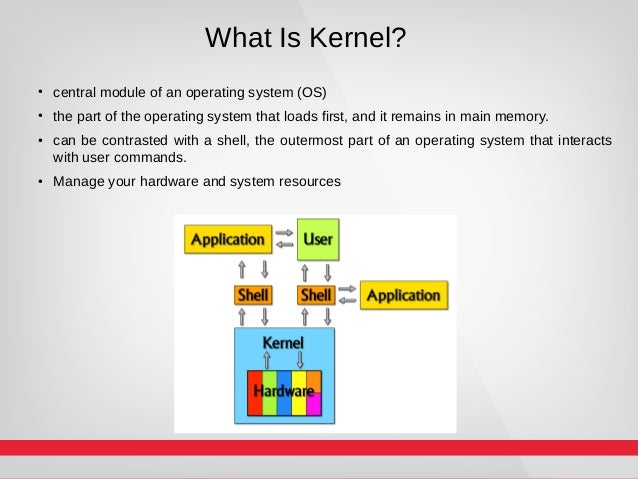 What Is Kernel?

• central module of an operating system (OS)

• the part of the operating system that loads first, and it remains in main memory.

• can be contrasted with a shell, the outermost part of an operating system that interacts with user commands.

• Manage your hardware and system resources

Application

User

Shell

Shell

Application

Kernel

Hardware